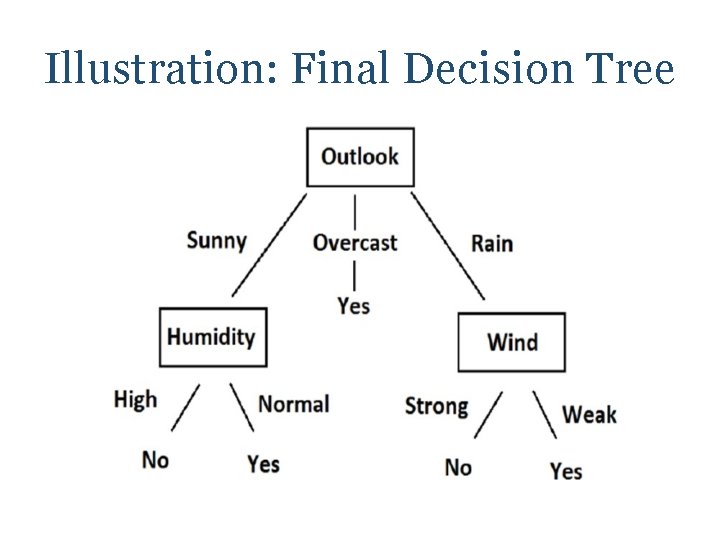 Illustration: Final Decision Tree

Outlook

Sunny

Overcast

Rain

Yes

Humidity

Wind

High

Normal

Strong

Weak

No

Yes

No

Yes